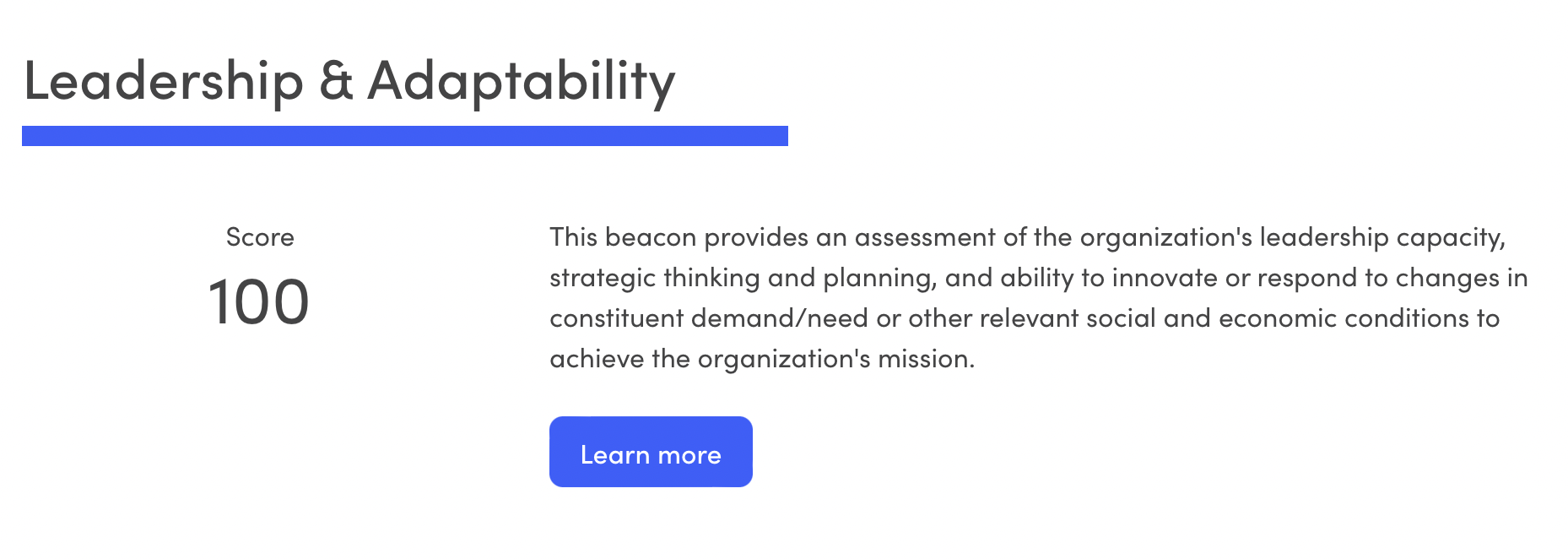 Leadership & Adaptability

Score
100

This beacon provides an assessment of the organization's leadership capacity, strategic thinking and planning, and ability to innovate or respond to changes in constituent demand/need or other relevant social and economic conditions to achieve the organization's mission.

Learn more